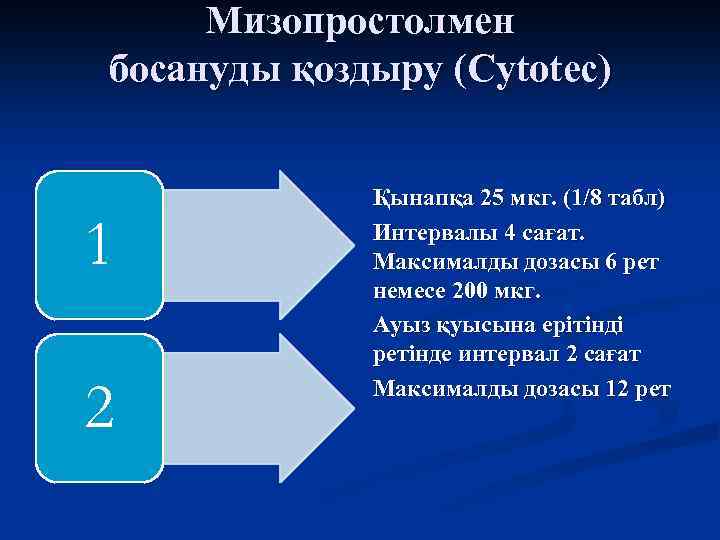 Мизопростолмен босануды қоздыру (Cytotec)

1

2

Қынапқа 25 мкг. (1/8 табл)

Интервалы 4 сағат. Максималды дозасы 6 рет немесе 200 мкг.

Ауыз қуысына ерітінді ретінде интервал 2 сағат

Максималды дозасы 12 рет